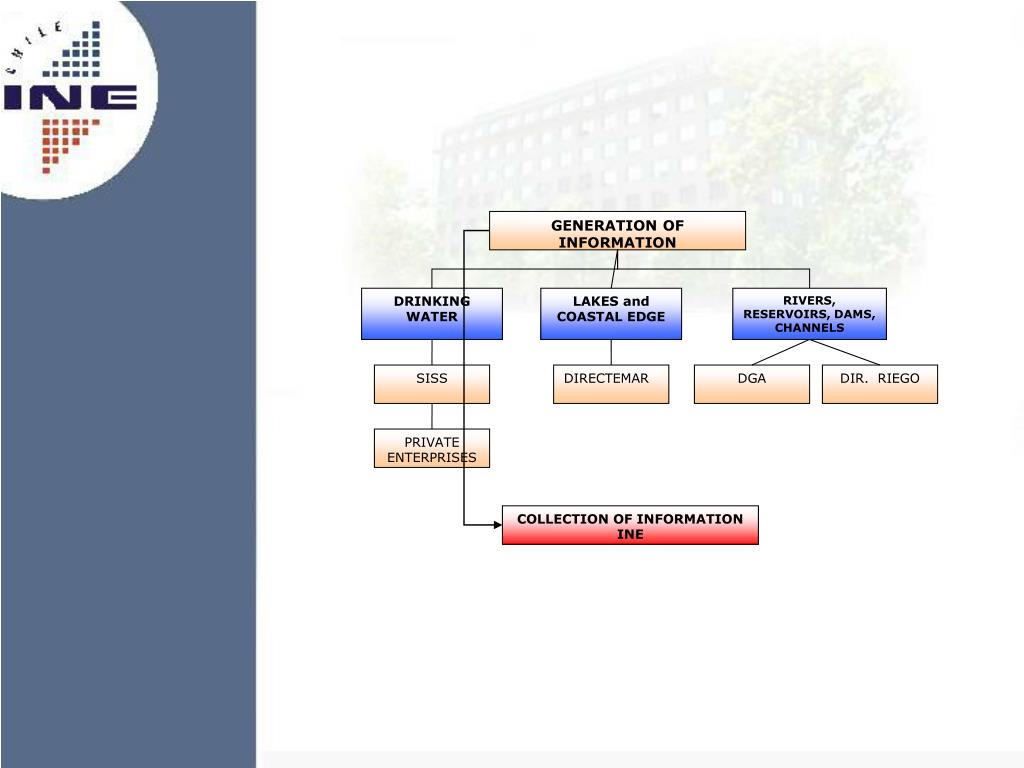 CHILE
INE

GENERATION OF INFORMATION

DRINKING WATER

LAKES and COASTAL EDGE

RIVERS, RESERVOIRS, DAMS, CHANNELS

SISS

DIRECTEMAR

DGA

DIR. RIEGO

PRIVATE ENTERPRISES

COLLECTION OF INFORMATION INE